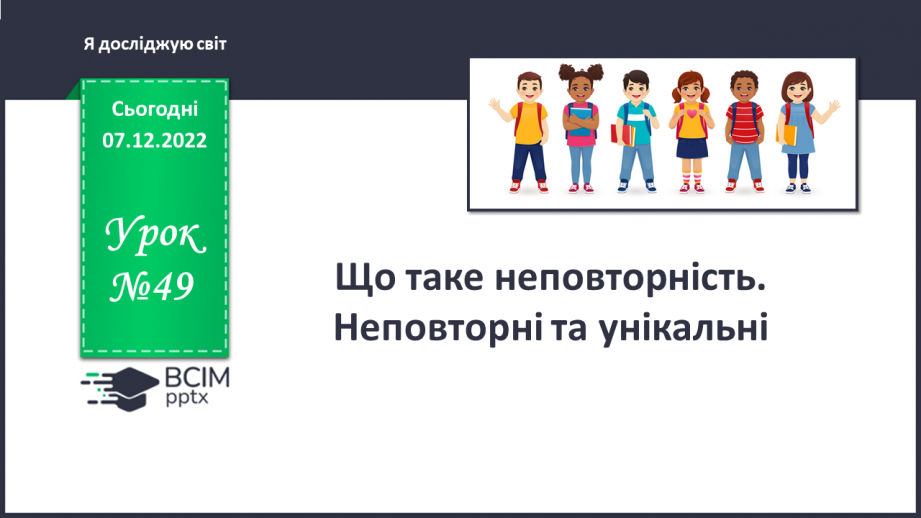 Я досліджую світ

Сьогодні
07.12.2022

Урок
№49

ВСІМ
pptx

Що таке неповторність.
Неповторні та унікальні